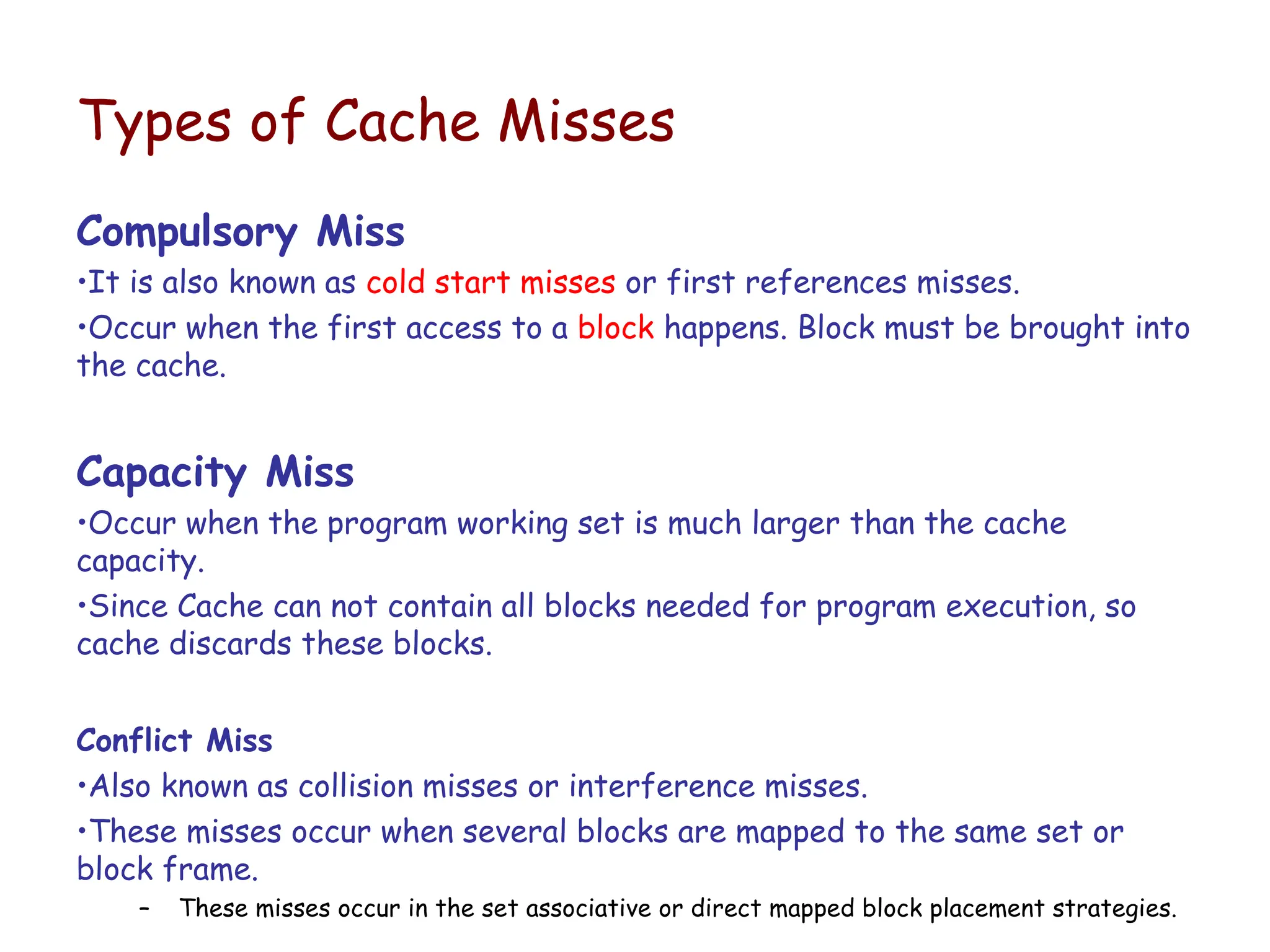 Types of Cache Misses

Compulsory Miss

•It is also known as cold start misses or first references misses.

•Occur when the first access to a block happens. Block must be brought into the cache.

Capacity Miss

•Occur when the program working set is much larger than the cache capacity.

•Since Cache can not contain all blocks needed for program execution, so cache discards these blocks.

Conflict Miss

•Also known as collision misses or interference misses.

•These misses occur when several blocks are mapped to the same set or block frame.

– These misses occur in the set associative or direct mapped block placement strategies.